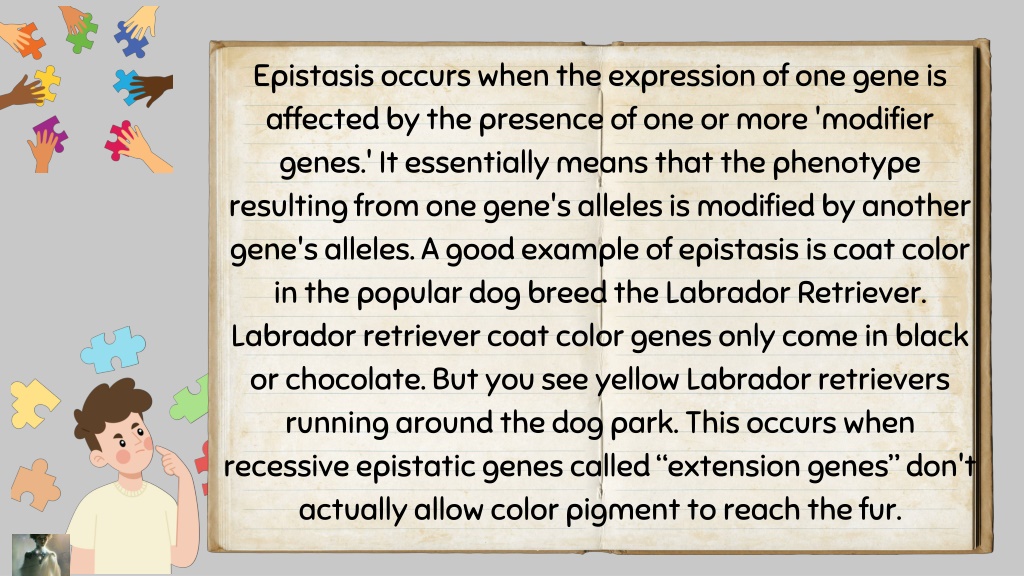 Epistasis occurs when the expression of one gene is affected by the presence of one or more 'modifier genes.' It essentially means that the phenotype resulting from one gene's alleles is modified by another gene's alleles. A good example of epistasis is coat color in the popular dog breed the Labrador Retriever. Labrador retriever coat color genes only come in black or chocolate. But you see yellow Labrador retrievers running around the dog park. This occurs when recessive epistatic genes called “extension genes” don't actually allow color pigment to reach the fur.